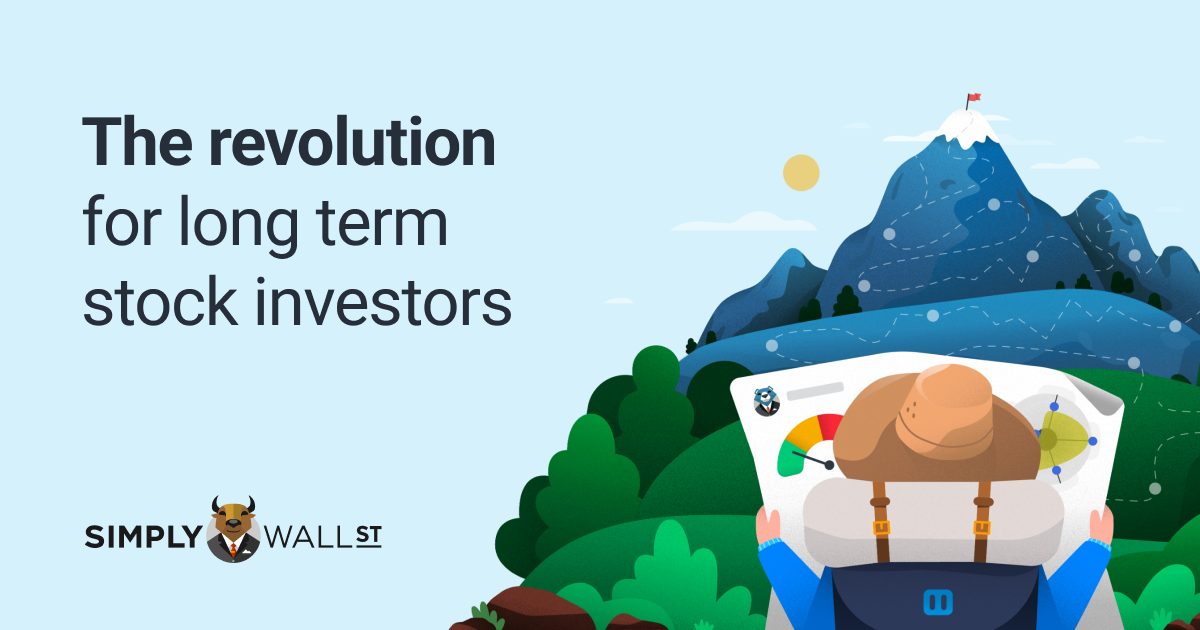 The revolution for long term stock investors

SIMPLY WALL ST